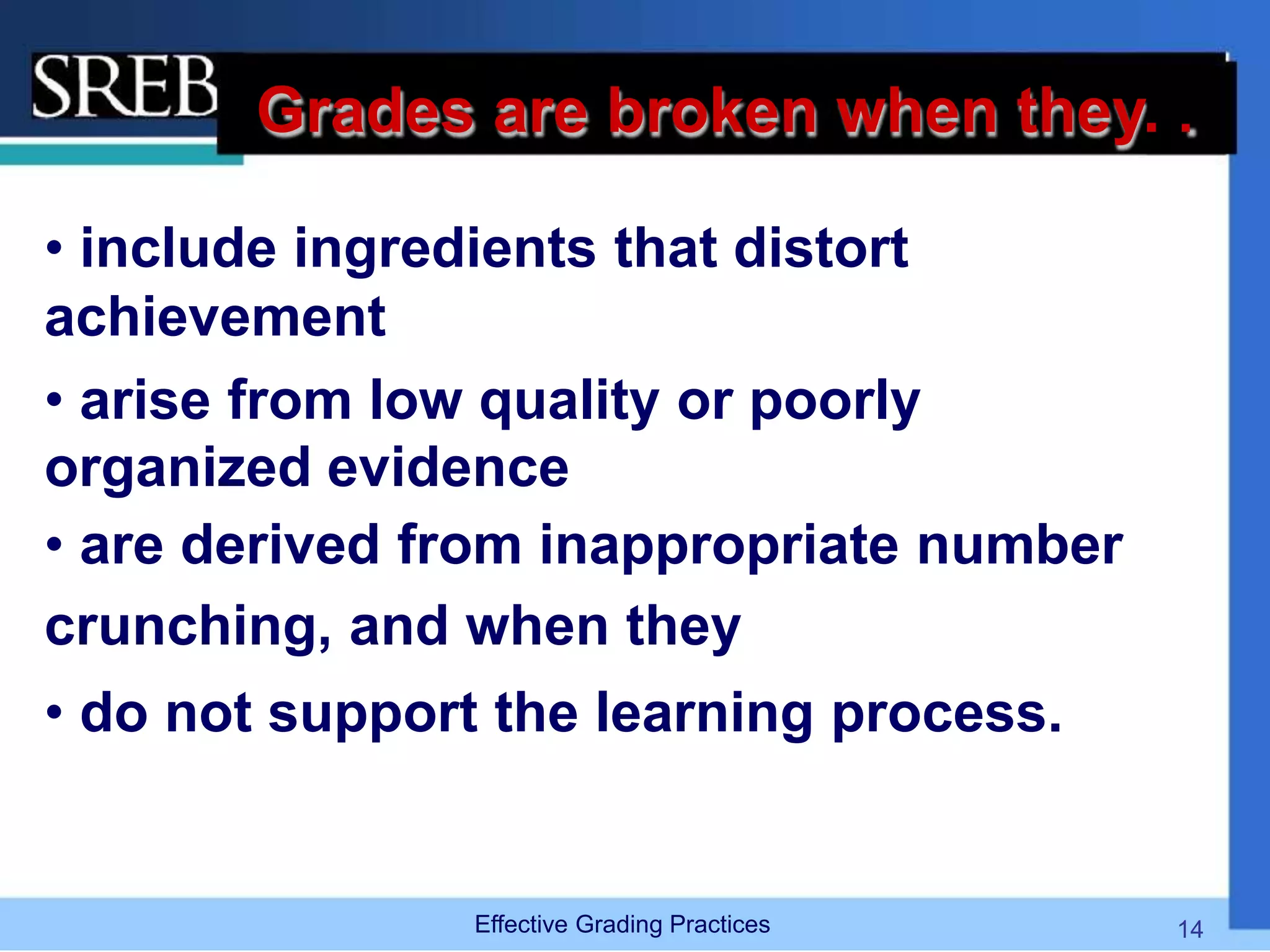 SREB

Grades are broken when they. .

• include ingredients that distort achievement

• arise from low quality or poorly organized evidence

• are derived from inappropriate number crunching, and when they

• do not support the learning process.

Effective Grading Practices

14